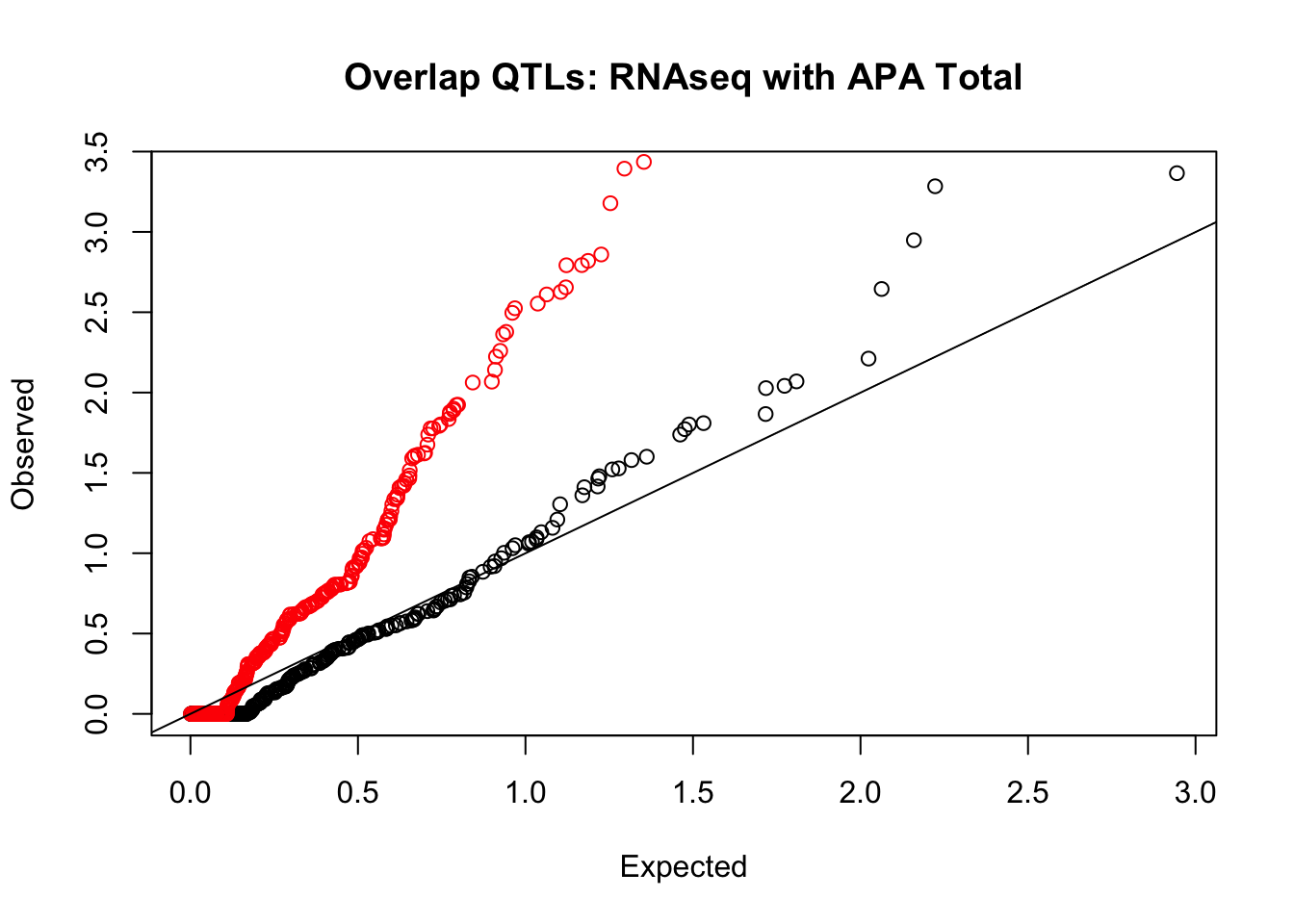 Overlap QTLs: RNAseq with APA Total

Observed

0.0
0.5
1.0
1.5
2.0
2.5
3.0
3.5

0.0
0.5
1.0
1.5
2.0
2.5
3.0

Expected